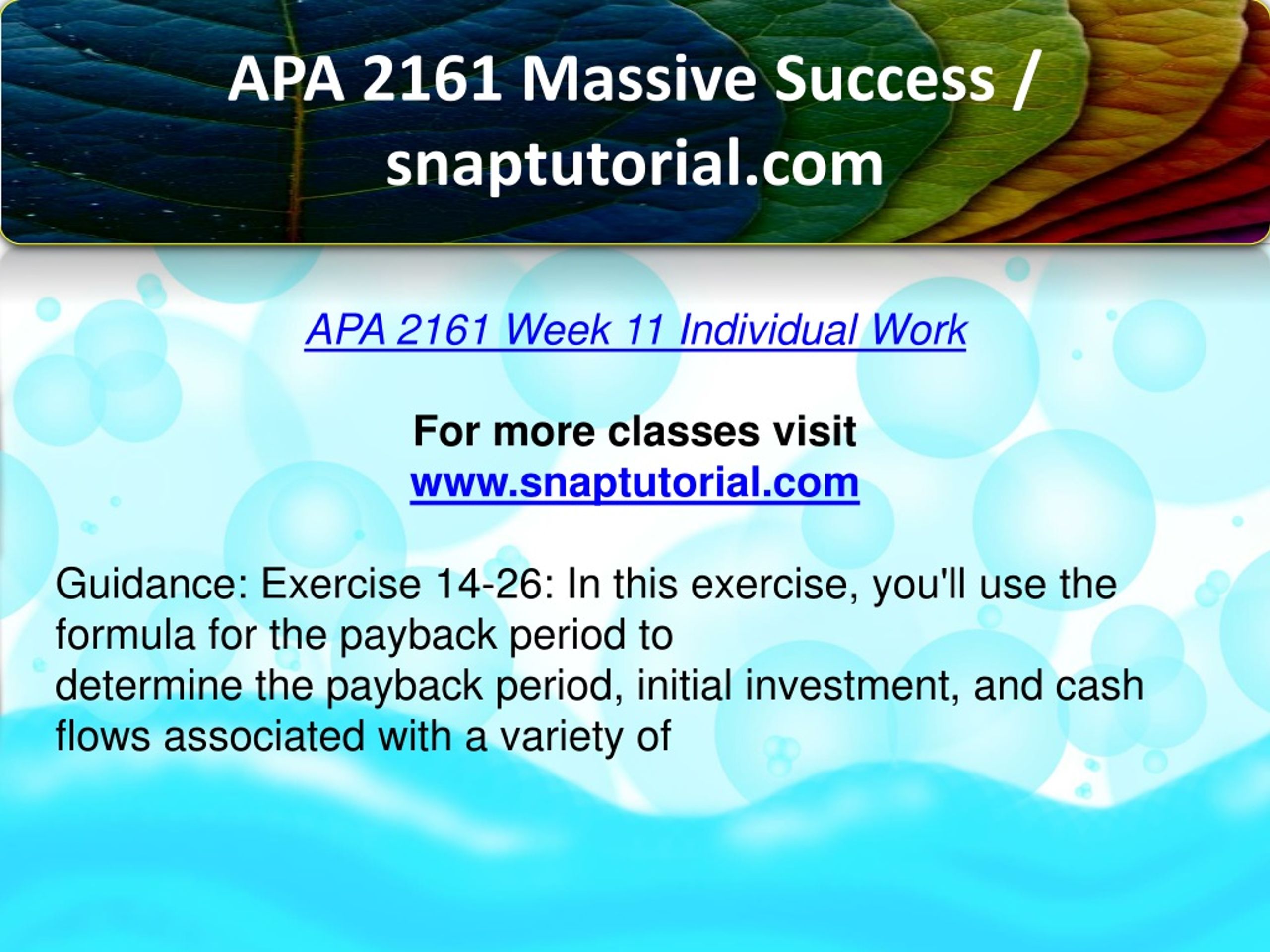 APA 2161 Massive Success / snaptutorial.com

APA 2161 Week 11 Individual Work

For more classes visit
www.snaptutorial.com

Guidance: Exercise 14-26: In this exercise, you'll use the formula for the payback period to
determine the payback period, initial investment, and cash flows associated with a variety of